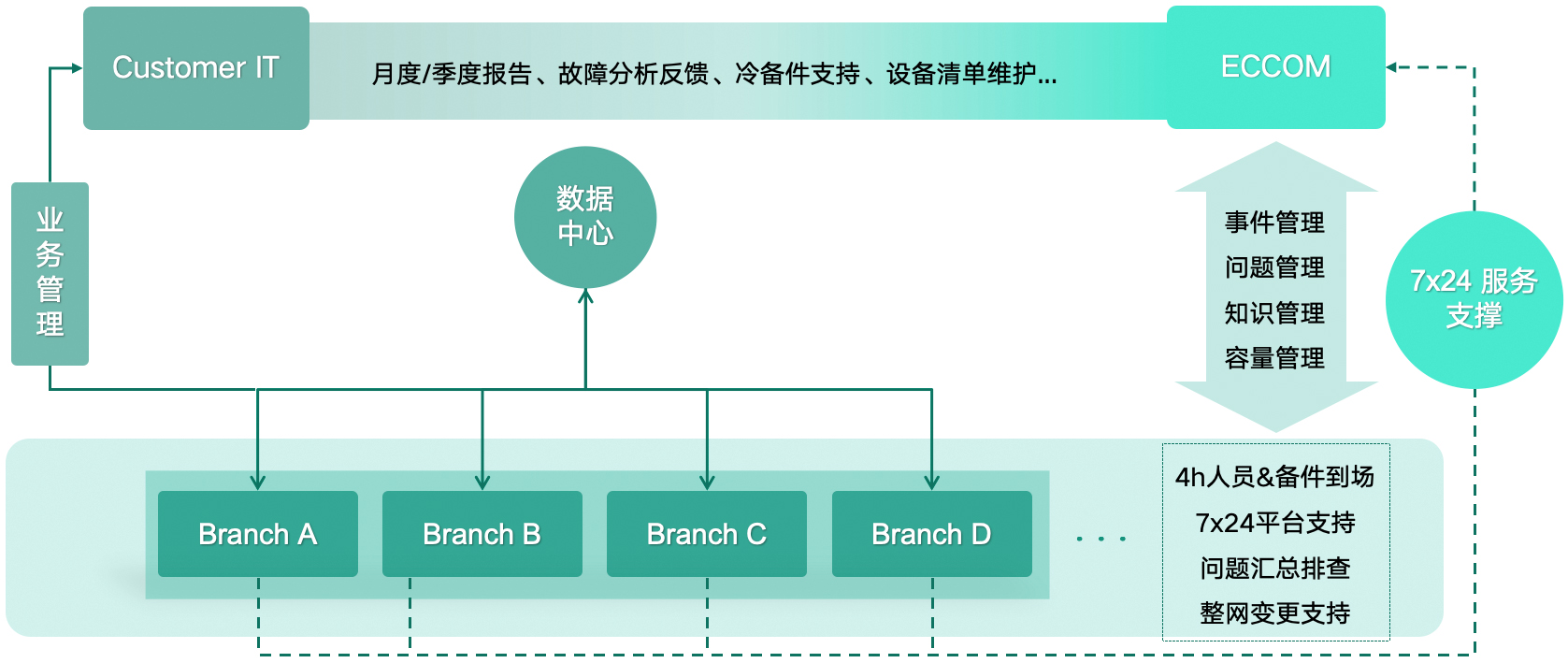 Customer IT

月度/季度报告、故障分析反馈、冷备件支持、设备清单维护...

ECCOM

业务管理

数据中心

事件管理
问题管理
知识管理
容量管理

7x24 服务支撑

Branch A

Branch B

Branch C

Branch D

. . .

4h人员&备件到场
7x24平台支持
问题汇总排查
整网变更支持